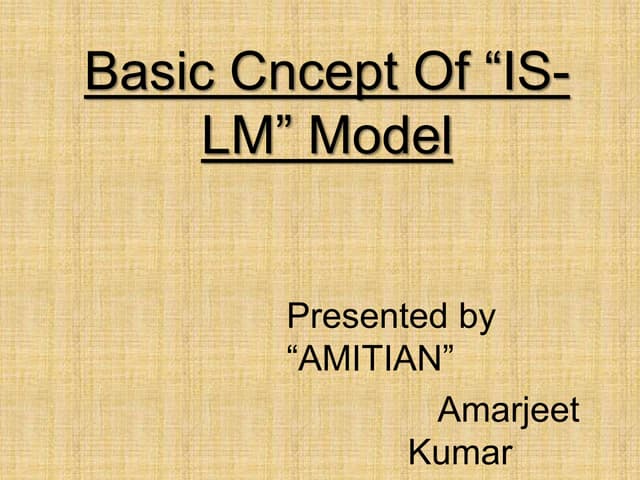 Basic Cncept Of “IS-LM” Model

Presented by “AMITIAN”

Amarjeet Kumar